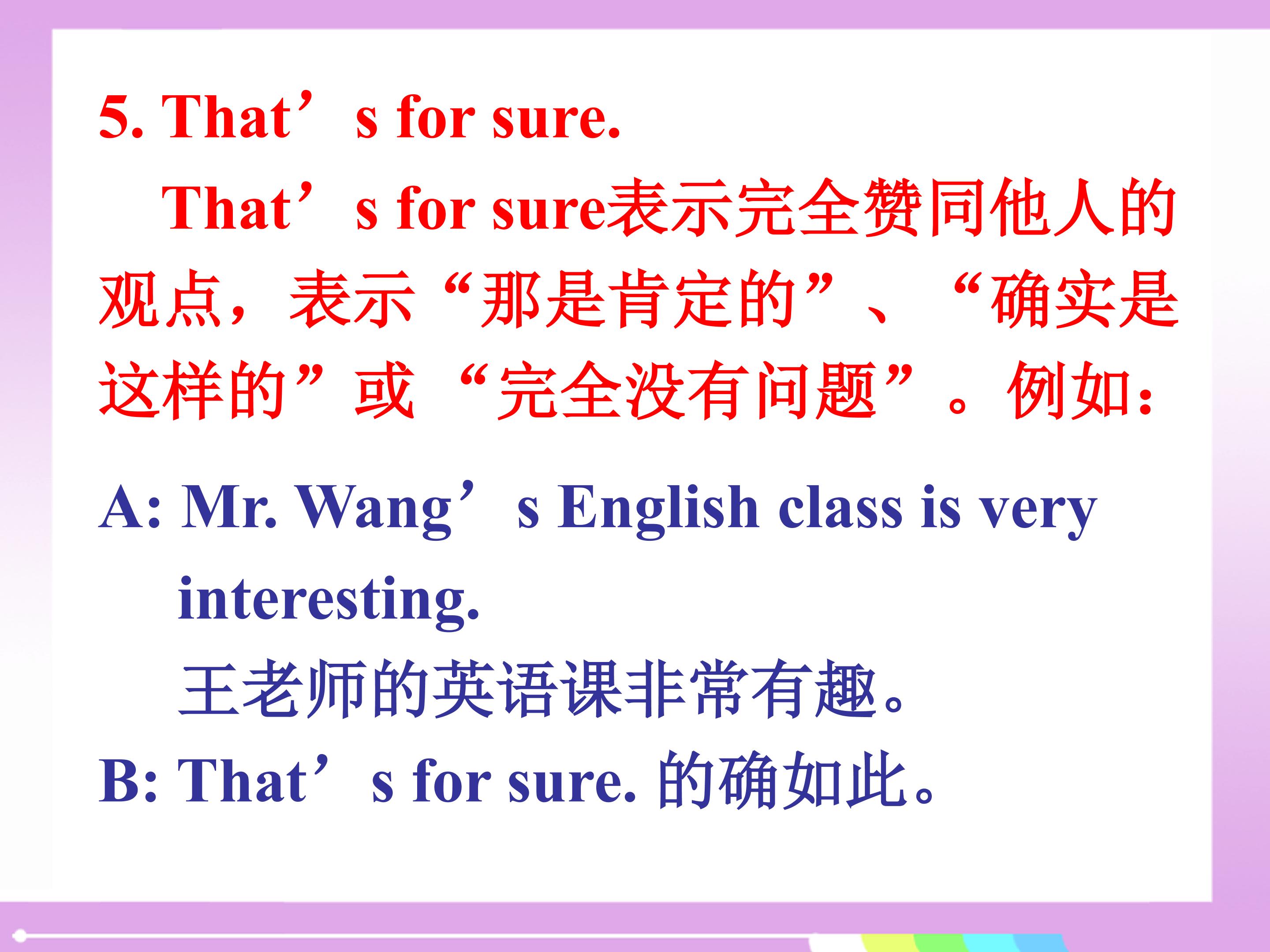 5. That’s for sure.

That’s for sure表示完全赞同他人的观点，表示“那是肯定的”、“确实是这样的”或“完全没有问题”。例如：

A: Mr. Wang’s English class is very interesting.
王老师的英语课非常有趣。
B: That’s for sure. 的确如此。